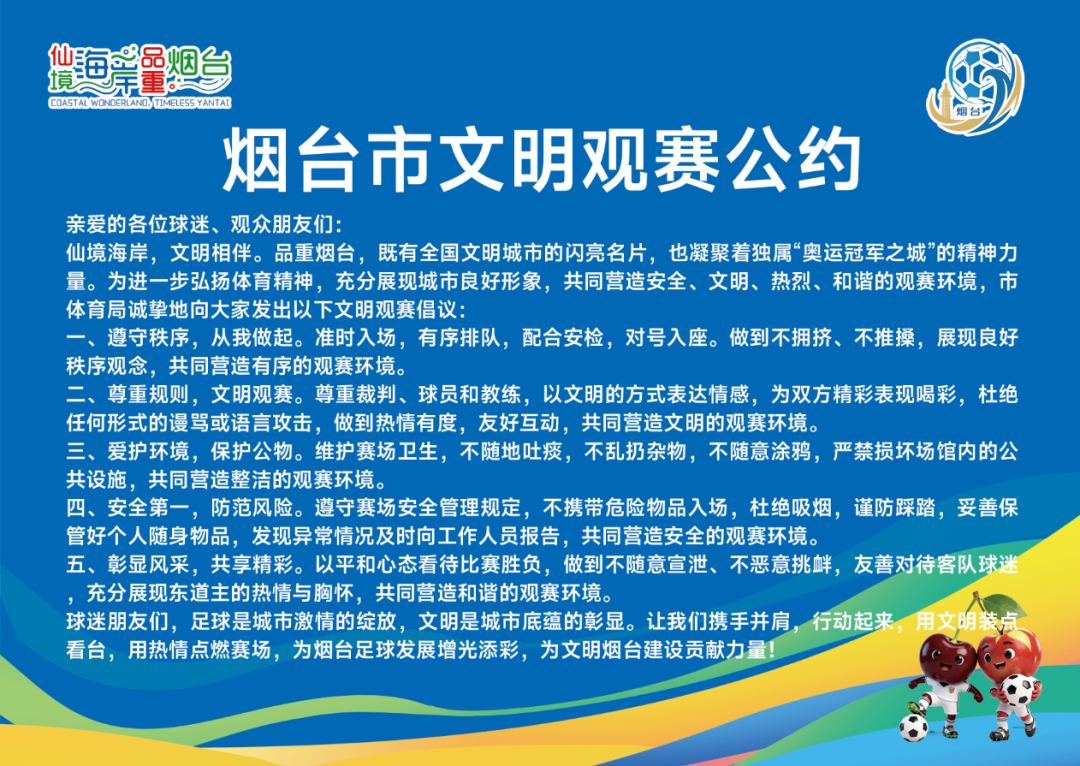 仙境海岸 品重烟台
COASTAL WONDERLAND, TIMELESS YANTAI

烟台

烟台市文明观赛公约

亲爱的各位球迷、观众朋友们:
仙境海岸，文明相伴。品重烟台，既有全国文明城市的闪亮名片，也凝聚着独属“奥运冠军之城”的精神力量。为进一步弘扬体育精神，充分展现城市良好形象，共同营造安全、文明、热烈、和谐的观赛环境，市体育局诚挚地向大家发出以下文明观赛倡议:
一、遵守秩序，从我做起。准时入场，有序排队，配合安检，对号入座。做到不拥挤、不推搡，展现良好秩序观念，共同营造有序的观赛环境。
二、尊重规则，文明观赛。尊重裁判、球员和教练，以文明的方式表达情感，为双方精彩表现喝彩，杜绝任何形式的谩骂或语言攻击，做到热情有度，友好互动，共同营造文明的观赛环境。
三、爱护环境，保护公物。维护赛场卫生，不随地吐痰，不乱扔杂物，不随意涂鸦，严禁损坏场馆内的公共设施，共同营造整洁的观赛环境。
四、安全第一，防范风险。遵守赛场安全管理规定，不携带危险物品入场，杜绝吸烟，谨防踩踏，妥善保管好个人随身物品，发现异常情况及时向工作人员报告，共同营造安全的观赛环境。
五、彰显风采，共享精彩。以平和心态看待比赛胜负，做到不随意宣泄、不恶意挑衅，友善对待客队球迷，充分展现东道主的热情与胸怀，共同营造和谐的观赛环境。
球迷朋友们，足球是城市激情的绽放，文明是城市底蕴的彰显。让我们携手并肩，行动起来，用文明装点看台，用热情点燃赛场，为烟台足球发展增光添彩，为文明烟台建设贡献力量!